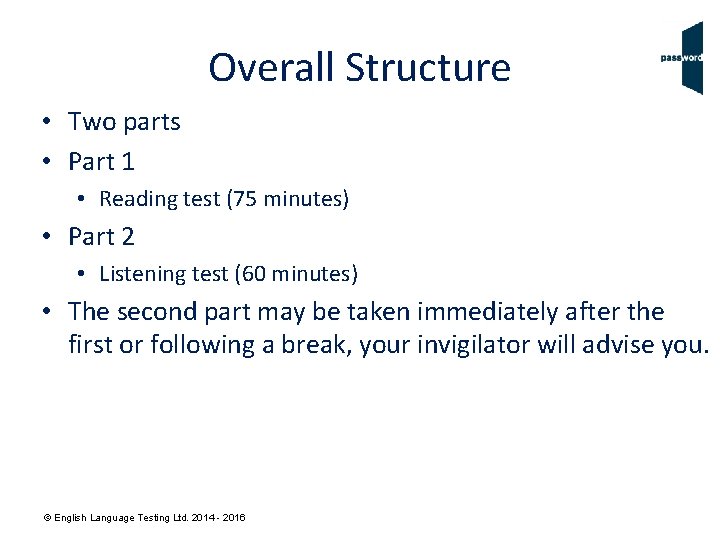 Overall Structure

password

• Two parts
• Part 1
  • Reading test (75 minutes)
• Part 2
  • Listening test (60 minutes)
• The second part may be taken immediately after the first or following a break, your invigilator will advise you.

© English Language Testing Ltd. 2014 - 2016